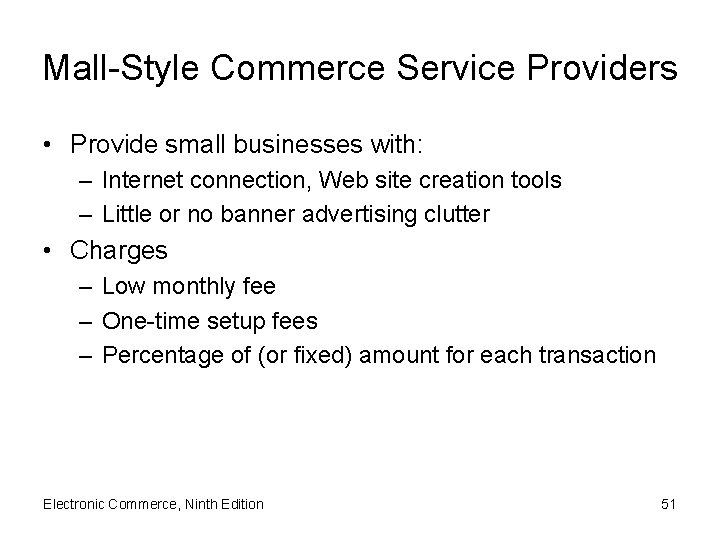 Mall-Style Commerce Service Providers

• Provide small businesses with:
 – Internet connection, Web site creation tools
 – Little or no banner advertising clutter
• Charges
 – Low monthly fee
 – One-time setup fees
 – Percentage of (or fixed) amount for each transaction

Electronic Commerce, Ninth Edition

51